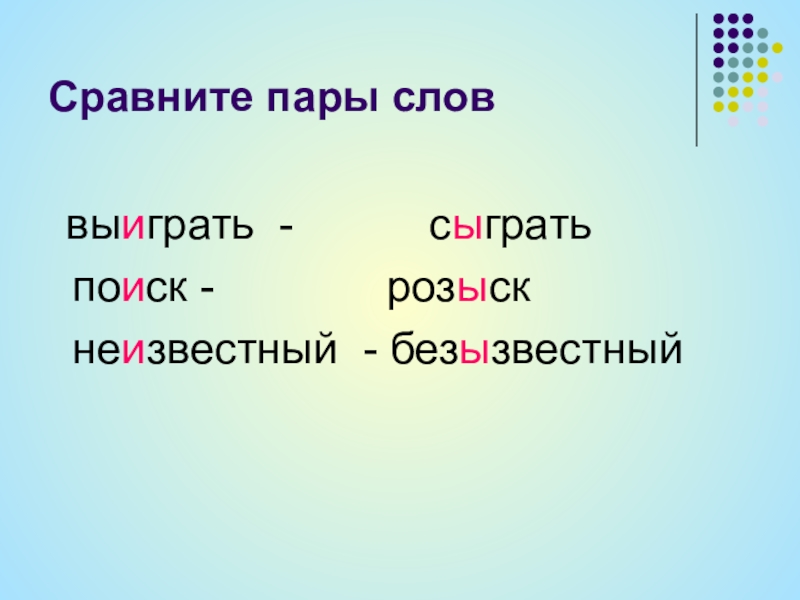 Сравните пары слов

выиграть - сыграть

поиск - розыск

неизвестный - безызвестный